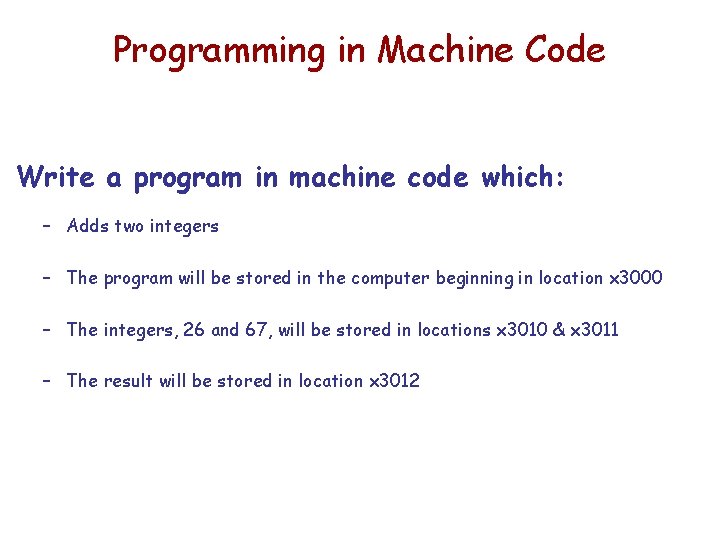 Programming in Machine Code

Write a program in machine code which:

– Adds two integers

– The program will be stored in the computer beginning in location x3000

– The integers, 26 and 67, will be stored in locations x3010 & x3011

– The result will be stored in location x3012